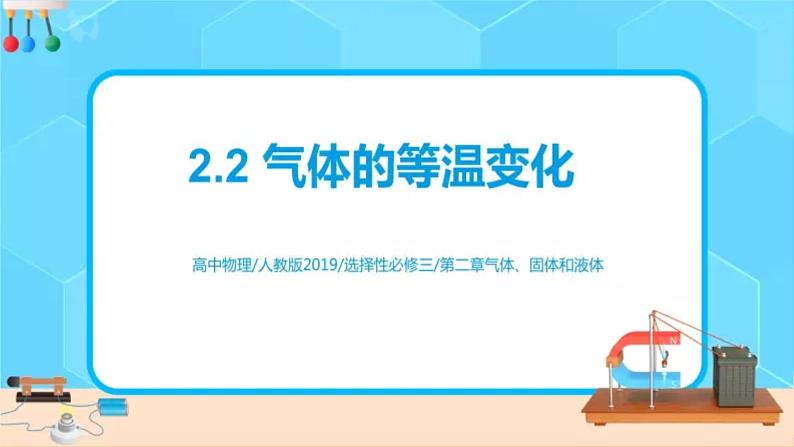 2.2 气体的等温变化

高中物理/人教版2019/选择性必修三/第二章气体、固体和液体

N

S